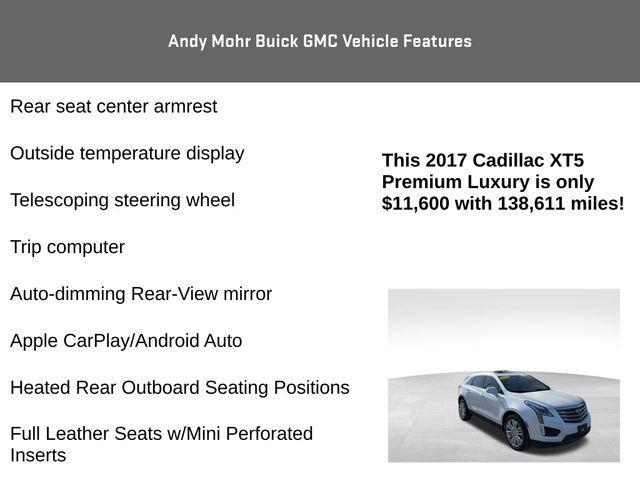 Andy Mohr Buick GMC Vehicle Features

Rear seat center armrest

Outside temperature display

Telescoping steering wheel

Trip computer

Auto-dimming Rear-View mirror

Apple CarPlay/Android Auto

Heated Rear Outboard Seating Positions

Full Leather Seats w/Mini Perforated Inserts

This 2017 Cadillac XT5 Premium Luxury is only $11,600 with 138,611 miles!